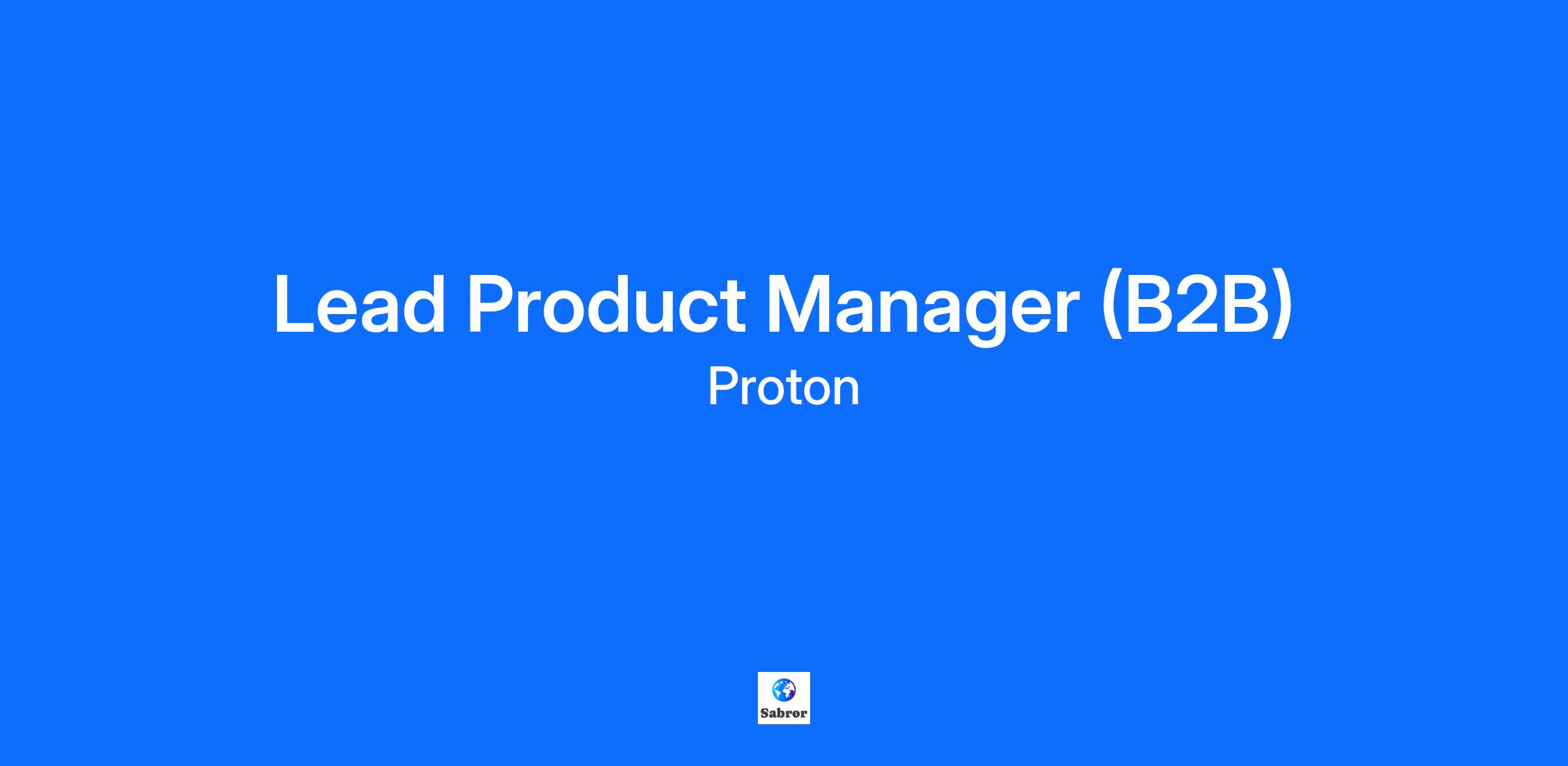 Lead Product Manager (B2B)
Proton

Sabror